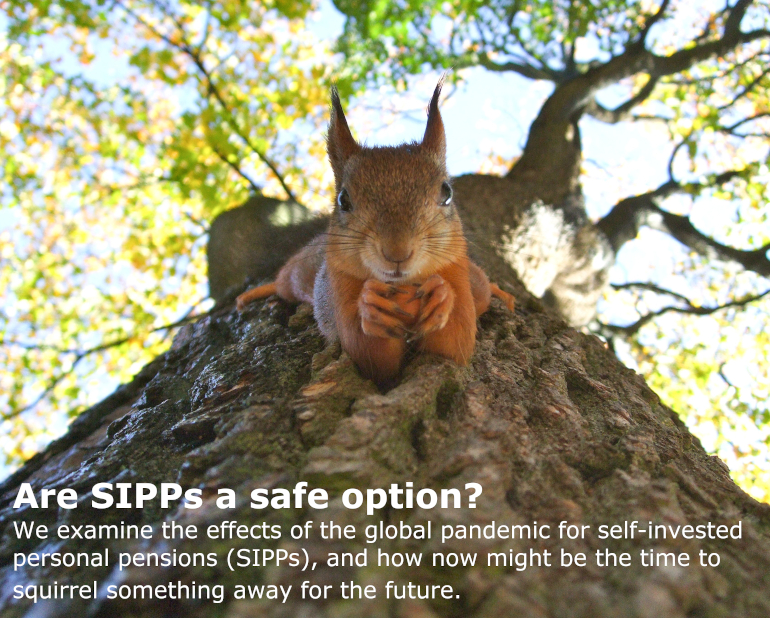 Are SIPPs a safe option?

We examine the effects of the global pandemic for self-invested personal pensions (SIPPs), and how now might be the time to squirrel something away for the future.